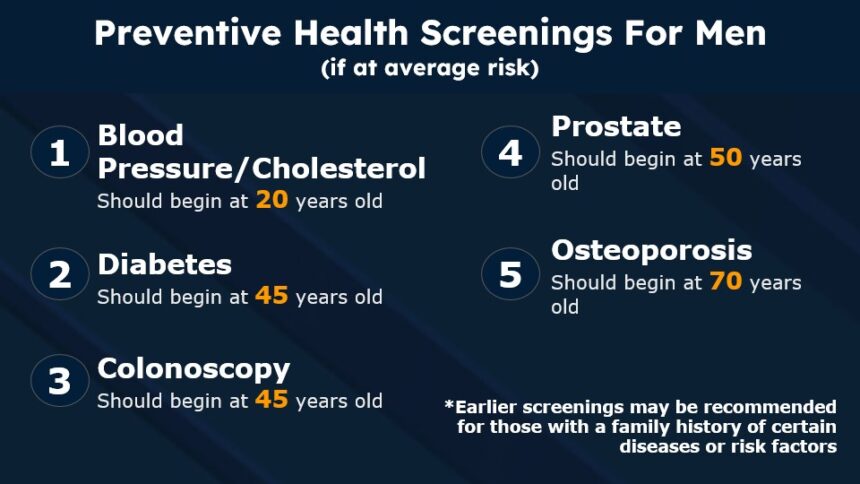 Preventive Health Screenings For Men
(if at average risk)

1 Blood Pressure/Cholesterol
Should begin at 20 years old

2 Diabetes
Should begin at 45 years old

3 Colonoscopy
Should begin at 45 years old

4 Prostate
Should begin at 50 years old

5 Osteoporosis
Should begin at 70 years old

*Earlier screenings may be recommended for those with a family history of certain diseases or risk factors